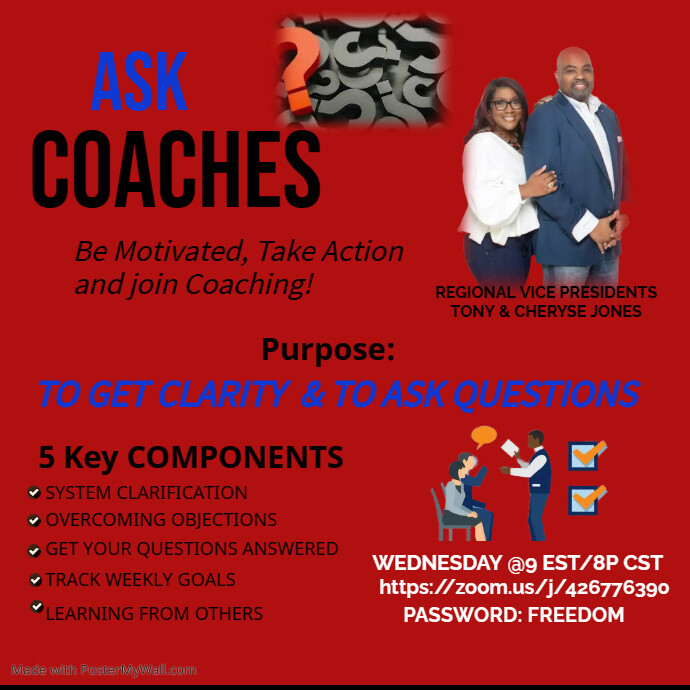 ASK
COACHES

Be Motivated, Take Action and join Coaching!

REGIONAL VICE PRESIDENTS
TONY & CHERYSE JONES

Purpose:

TO GET CLARITY & TO ASK QUESTIONS

5 Key COMPONENTS

SYSTEM CLARIFICATION
OVERCOMING OBJECTIONS
GET YOUR QUESTIONS ANSWERED
TRACK WEEKLY GOALS
LEARNING FROM OTHERS

WEDNESDAY @9 EST/8P CST
https://zoom.us/j/426776390
PASSWORD: FREEDOM

Made with PosterMyWall.com